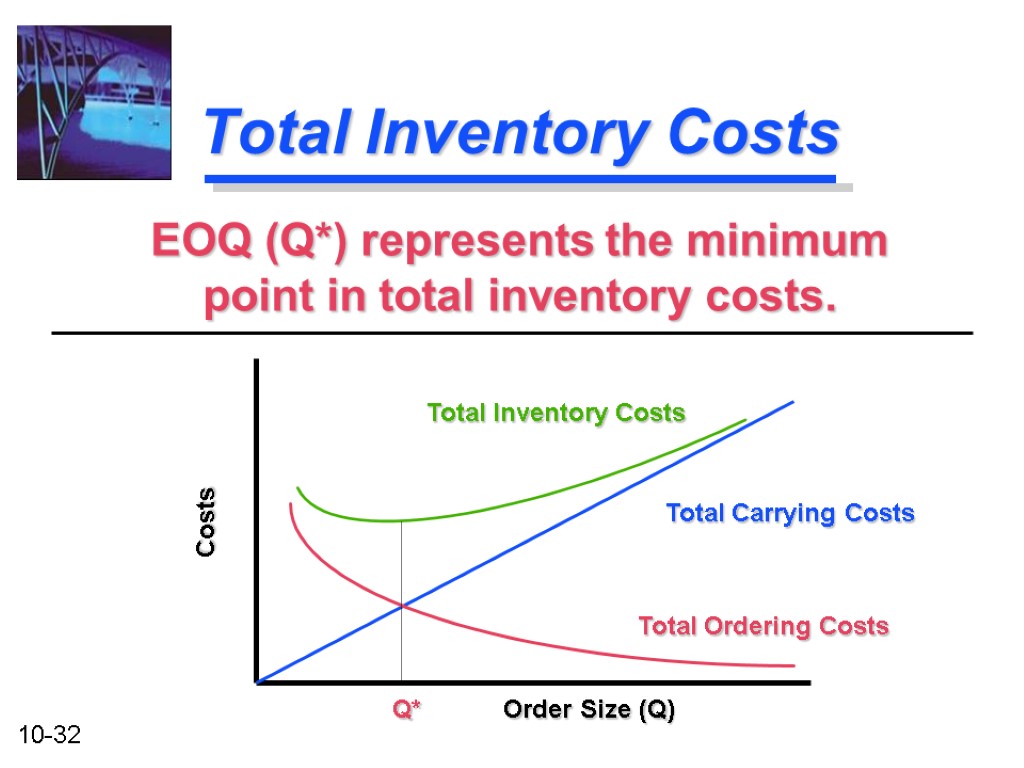 Total Inventory Costs

EOQ (Q*) represents the minimum point in total inventory costs.

Total Inventory Costs

Costs

Total Carrying Costs

Total Ordering Costs

Q*

Order Size (Q)

10-32